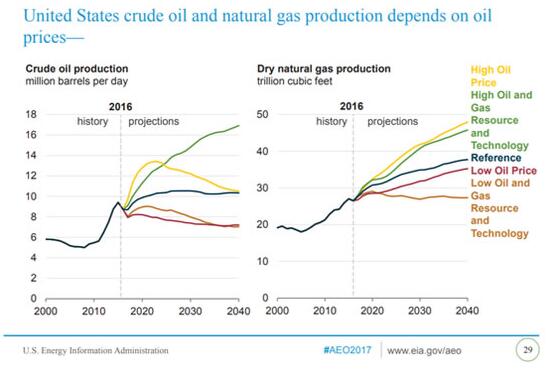 United States crude oil and natural gas production depends on oil prices—

Crude oil production
million barrels per day

2016
history projections

18
16
14
12
10
8
6
4
2
0

2000 2010 2020 2030 2040

Dry natural gas production
trillion cubic feet

2016
history projections

50
40
30
20
10
0

2000 2010 2020 2030 2040

High Oil Price
High Oil and Gas Resource and Technology
Reference
Low Oil Price
Low Oil and Gas Resource and Technology

U.S. Energy Information Administration #AEO2017 www.eia.gov/aeo 29